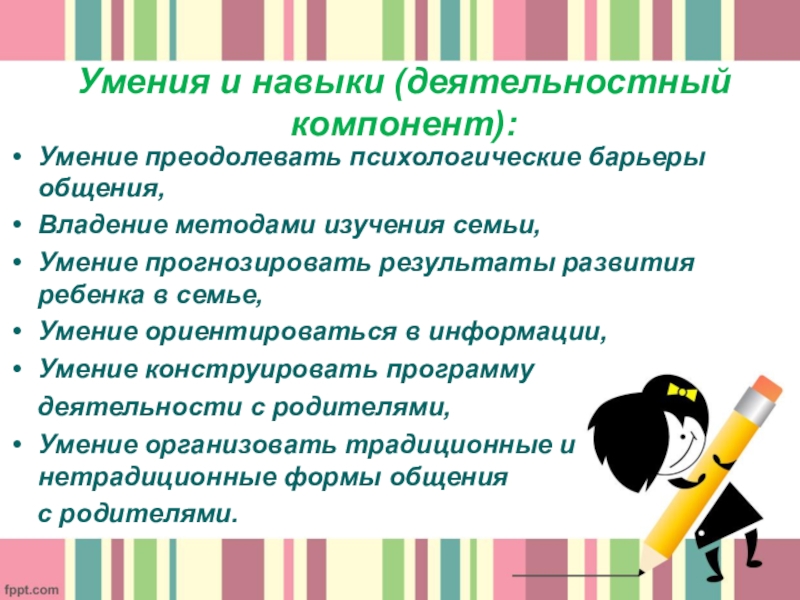 Умения и навыки (деятельностный компонент):

• Умение преодолевать психологические барьеры общения,
• Владение методами изучения семьи,
• Умение прогнозировать результаты развития ребенка в семье,
• Умение ориентироваться в информации,
• Умение конструировать программу деятельности с родителями,
• Умение организовать традиционные и нетрадиционные формы общения с родителями.

fppt.com